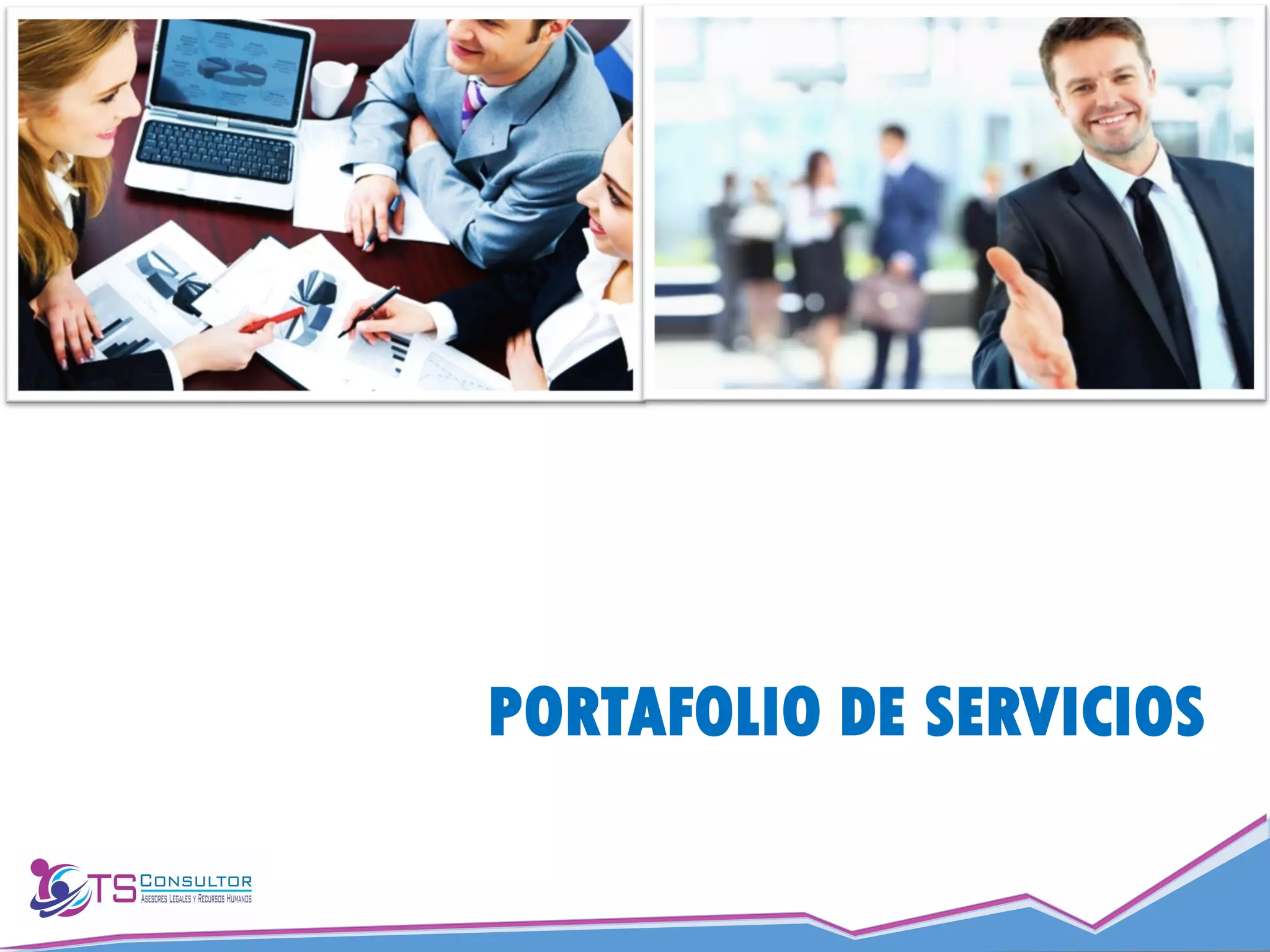 PORTAFOLIO DE SERVICIOS

TS CONSULTOR
ASESORES LEGALES Y RECURSOS HUMANOS